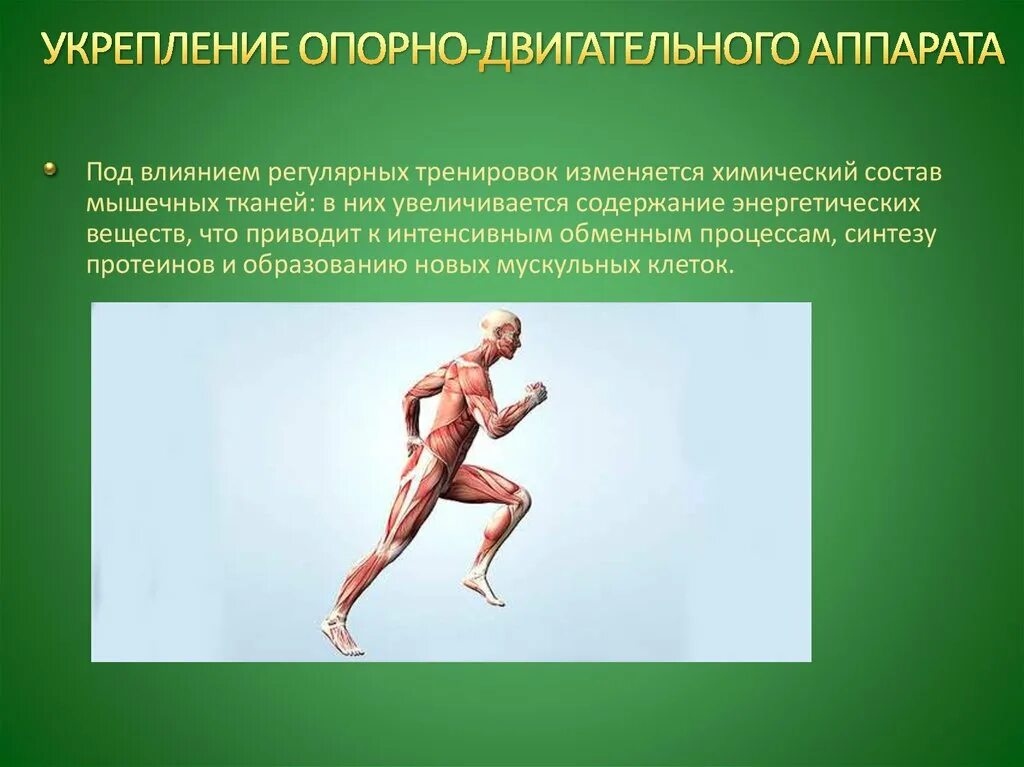 УКРЕПЛЕНИЕ ОПОРНО-ДВИГАТЕЛЬНОГО АППАРАТА

Под влиянием регулярных тренировок изменяется химический состав мышечных тканей: в них увеличивается содержание энергетических веществ, что приводит к интенсивным обменным процессам, синтезу протеинов и образованию новых мускульных клеток.